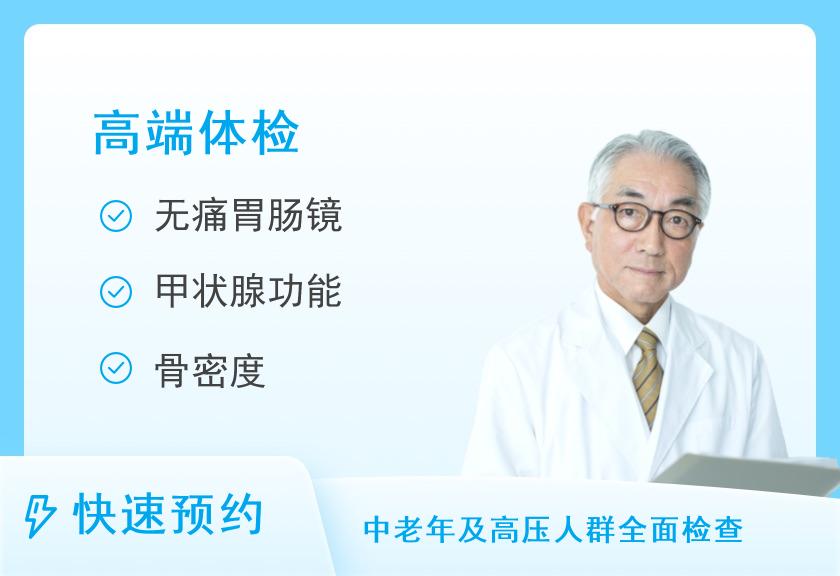 高端体检

无痛胃肠镜

甲状腺功能

骨密度

快速预约

中老年及高压人群全面检查